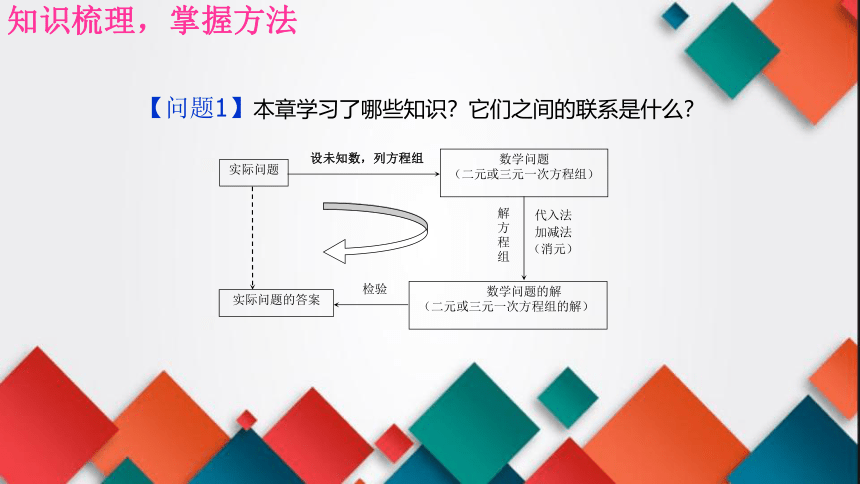 知识梳理，掌握方法

【问题1】本章学习了哪些知识？它们之间的联系是什么？

实际问题

设未知数，列方程组

数学问题
（二元或三元一次方程组）

解方程组

代入法
加减法
（消元）

数学问题的解
（二元或三元一次方程组的解）

检验

实际问题的答案